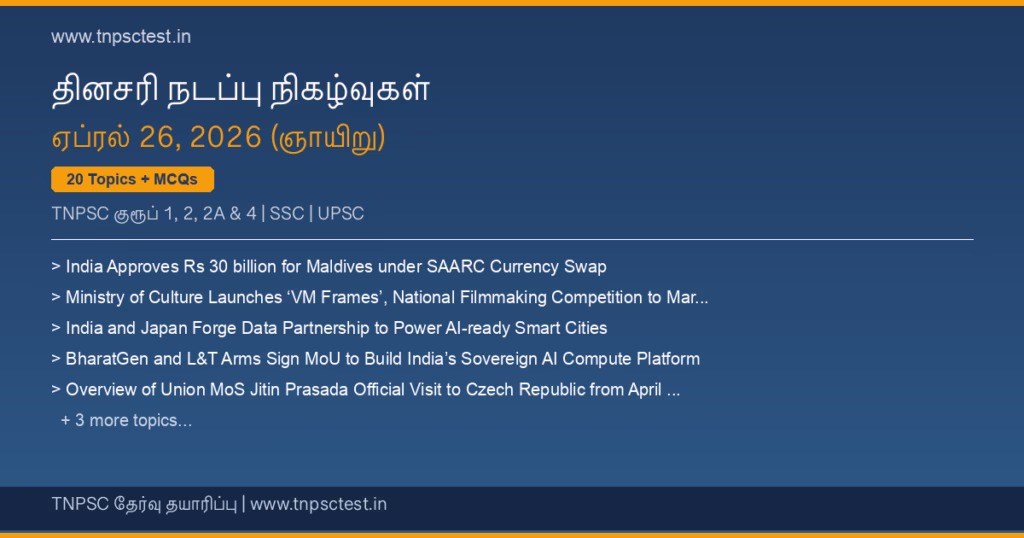 www.tnpsctest.in

தினசரி நடப்பு நிகழ்வுகள்

ஏப்ரல் 26, 2026 (ஞாயிறு)

20 Topics + MCQs

TNPSC குரூப் 1, 2, 2A & 4 | SSC | UPSC

> India Approves Rs 30 billion for Maldives under SAARC Currency Swap

> Ministry of Culture Launches ‘VM Frames’, National Filmmaking Competition to Mar...

> India and Japan Forge Data Partnership to Power AI-ready Smart Cities

> BharatGen and L&T Arms Sign MoU to Build India’s Sovereign AI Compute Platform

> Overview of Union MoS Jitin Prasada Official Visit to Czech Republic from April ...

+ 3 more topics...

TNPSC தேர்வு தயாரிப்பு | www.tnpsctest.in